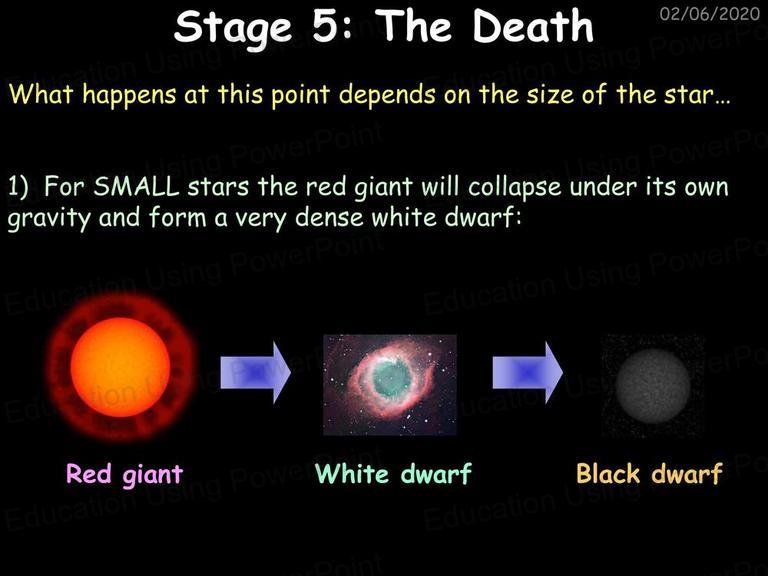 Stage 5: The Death

02/06/2020

What happens at this point depends on the size of the star…

1) For SMALL stars the red giant will collapse under its own gravity and form a very dense white dwarf:

Red giant

White dwarf

Black dwarf

Education Using PowerPoint